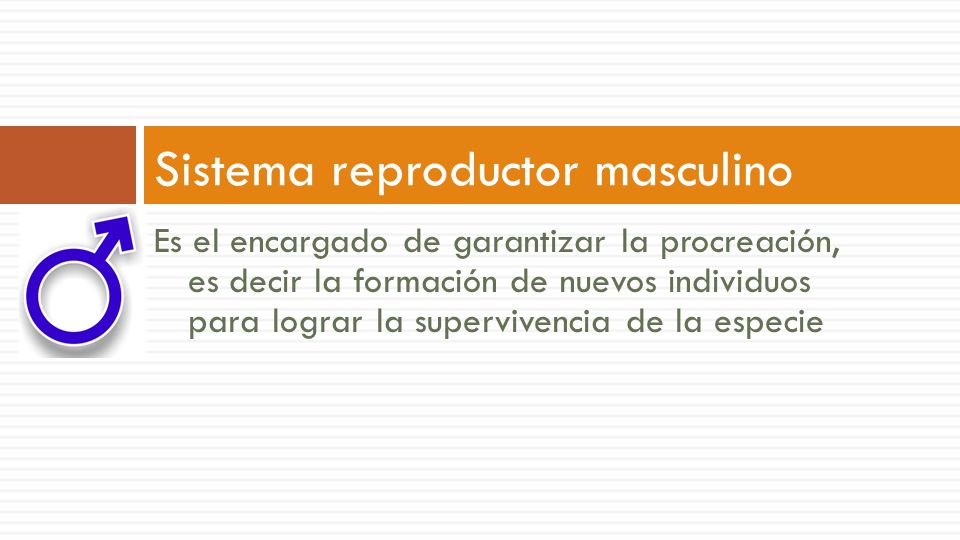 Sistema reproductor masculino

Es el encargado de garantizar la procreación, es decir la formación de nuevos individuos para lograr la supervivencia de la especie